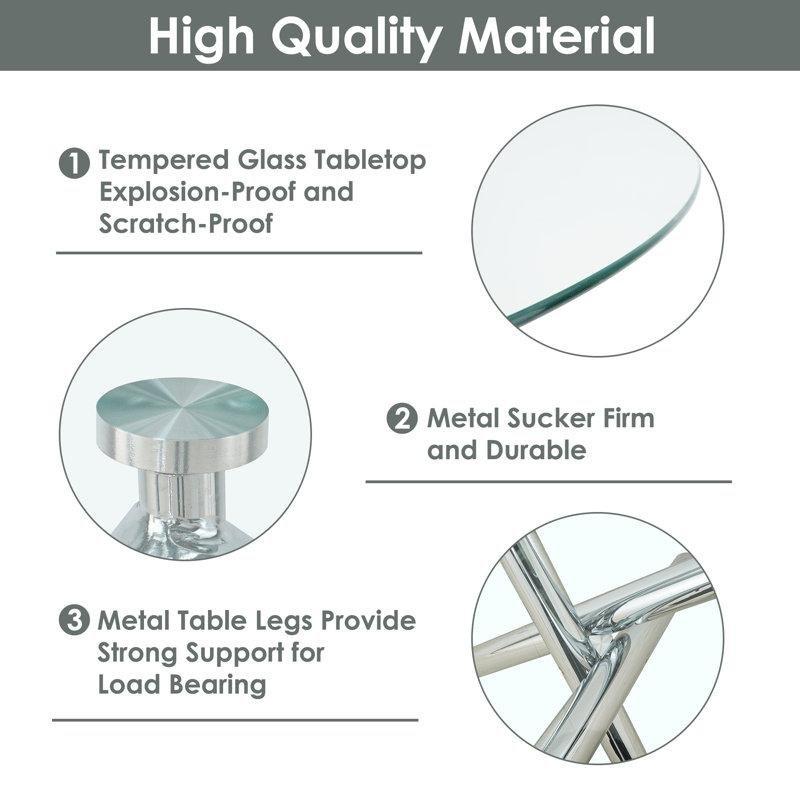 High Quality Material

1 Tempered Glass Tabletop Explosion-Proof and Scratch-Proof

2 Metal Sucker Firm and Durable

3 Metal Table Legs Provide Strong Support for Load Bearing